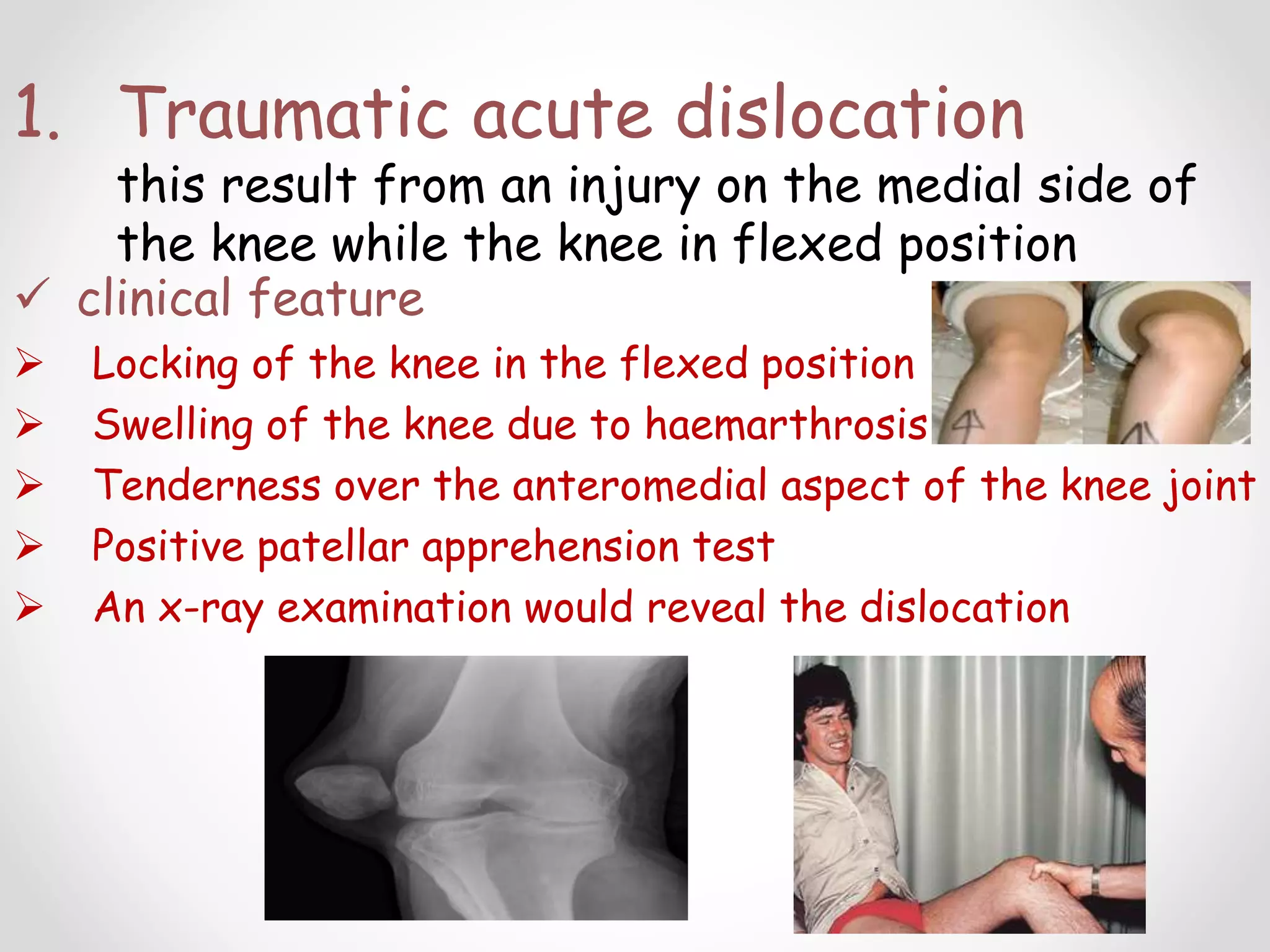 1. Traumatic acute dislocation

this result from an injury on the medial side of the knee while the knee in flexed position

✓ clinical feature

➢ Locking of the knee in the flexed position
➢ Swelling of the knee due to haemarthrosis
➢ Tenderness over the anteromedial aspect of the knee joint
➢ Positive patellar apprehension test
➢ An x-ray examination would reveal the dislocation